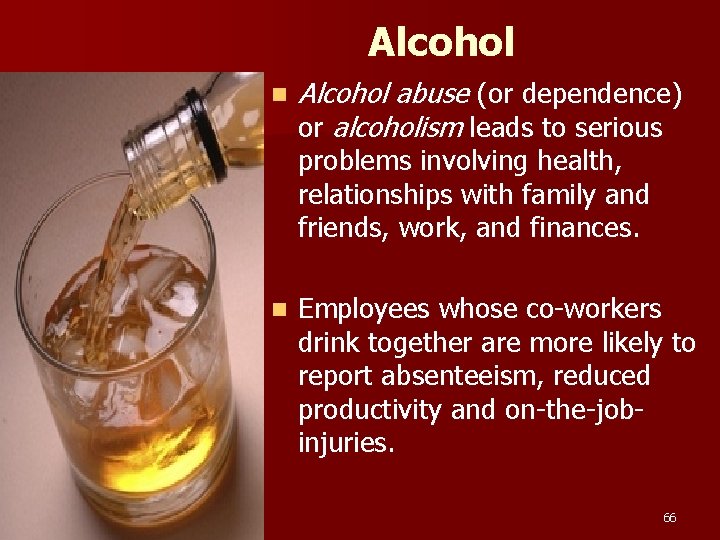 Alcohol

Alcohol abuse (or dependence) or alcoholism leads to serious problems involving health, relationships with family and friends, work, and finances.

Employees whose co-workers drink together are more likely to report absenteeism, reduced productivity and on-the-job-injuries.

66